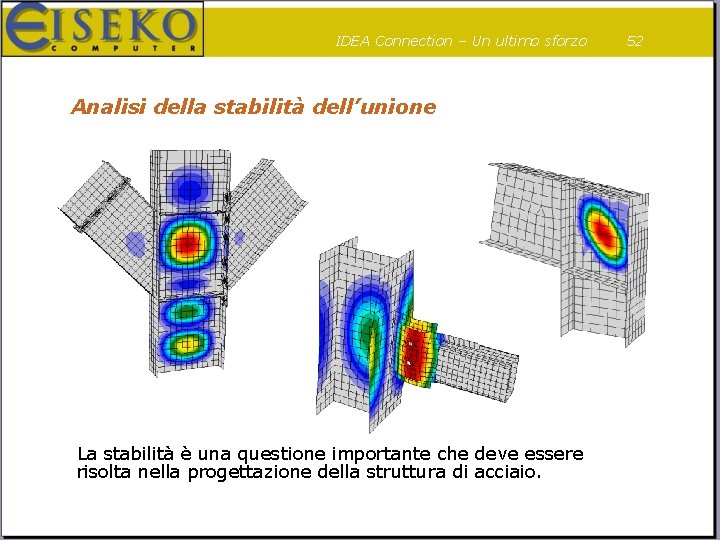 EISEKO
COMPUTER

IDEA Connection – Un ultimo sforzo 52

Analisi della stabilità dell'unione

La stabilità è una questione importante che deve essere risolta nella progettazione della struttura di acciaio.